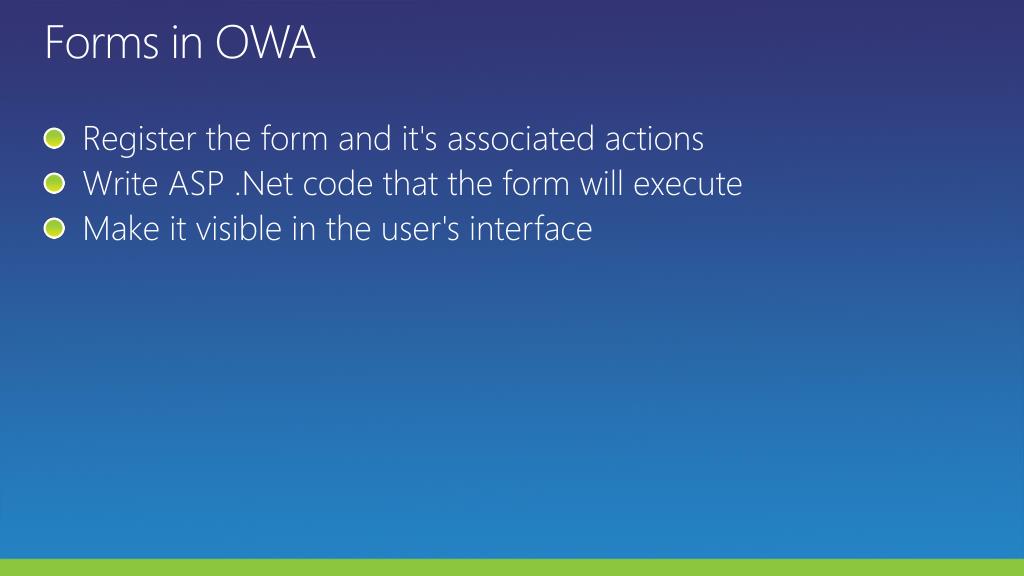 Forms in OWA

Register the form and it's associated actions
Write ASP .Net code that the form will execute
Make it visible in the user's interface